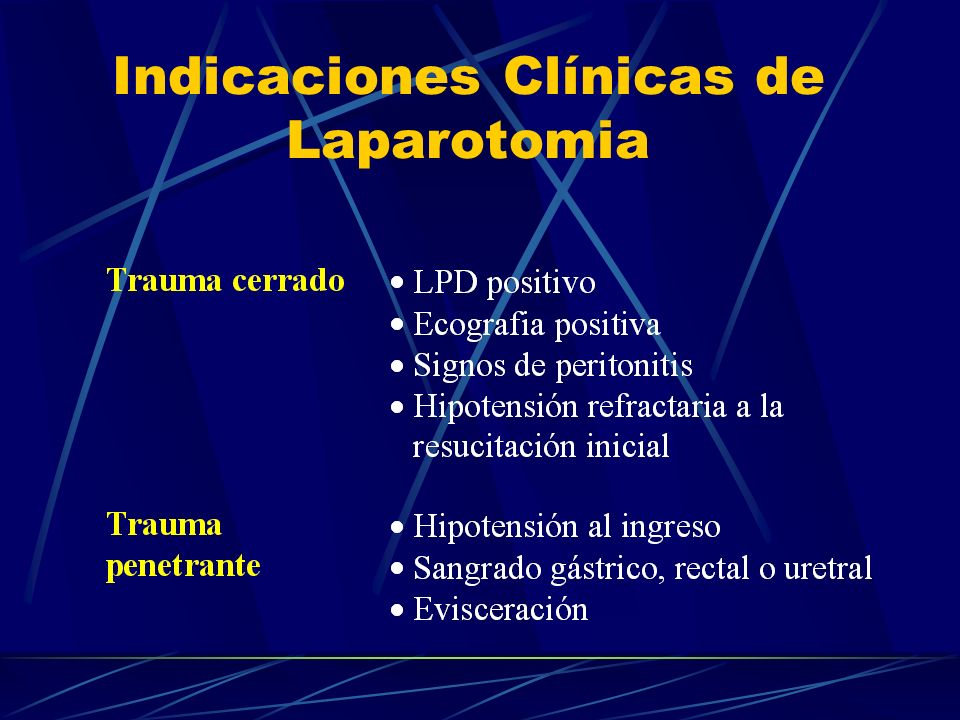 Indicaciones Clínicas de Laparotomia

Trauma cerrado

• LPD positivo
• Ecografia positiva
• Signos de peritonitis
• Hipotensión refractaria a la resucitación inicial

Trauma penetrante

• Hipotensión al ingreso
• Sangrado gástrico, rectal o uretral
• Evisceración